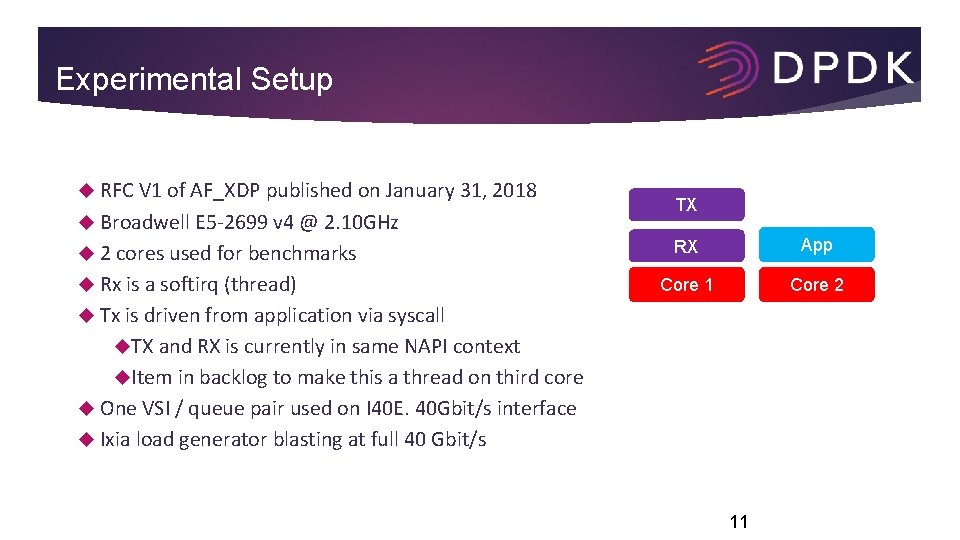 Experimental Setup

DPDK

◆ RFC V1 of AF_XDP published on January 31, 2018
◆ Broadwell E5-2699 v4 @ 2.10GHz
◆ 2 cores used for benchmarks
◆ Rx is a softirq (thread)
◆ Tx is driven from application via syscall
◆TX and RX is currently in same NAPI context
◆Item in backlog to make this a thread on third core
◆ One VSI / queue pair used on I40E. 40Gbit/s interface
◆ Ixia load generator blasting at full 40 Gbit/s

TX
RX
Core 1
App
Core 2

11